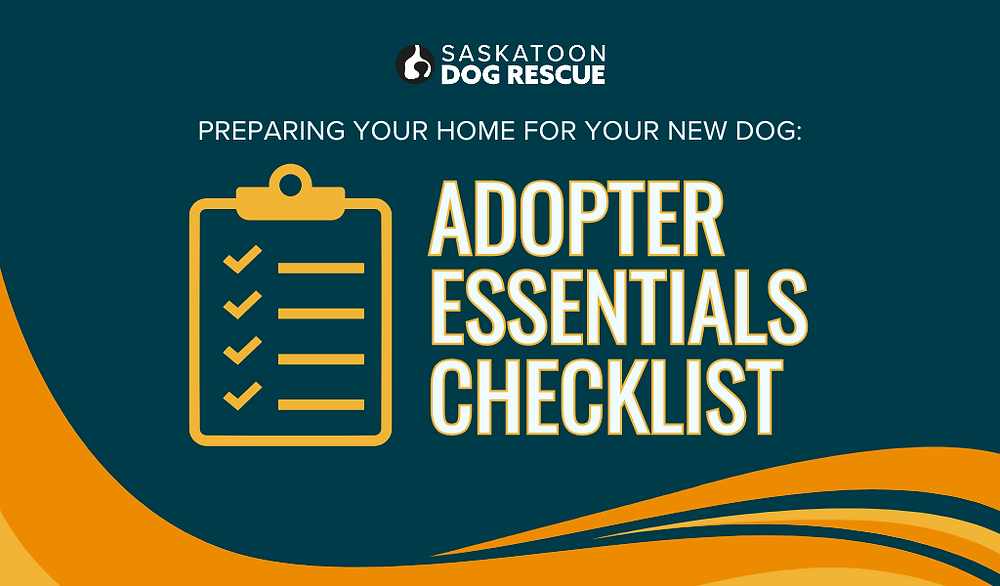 SASKATOON
DOG RESCUE

PREPARING YOUR HOME FOR YOUR NEW DOG:

ADOPTER
ESSENTIALS
CHECKLIST